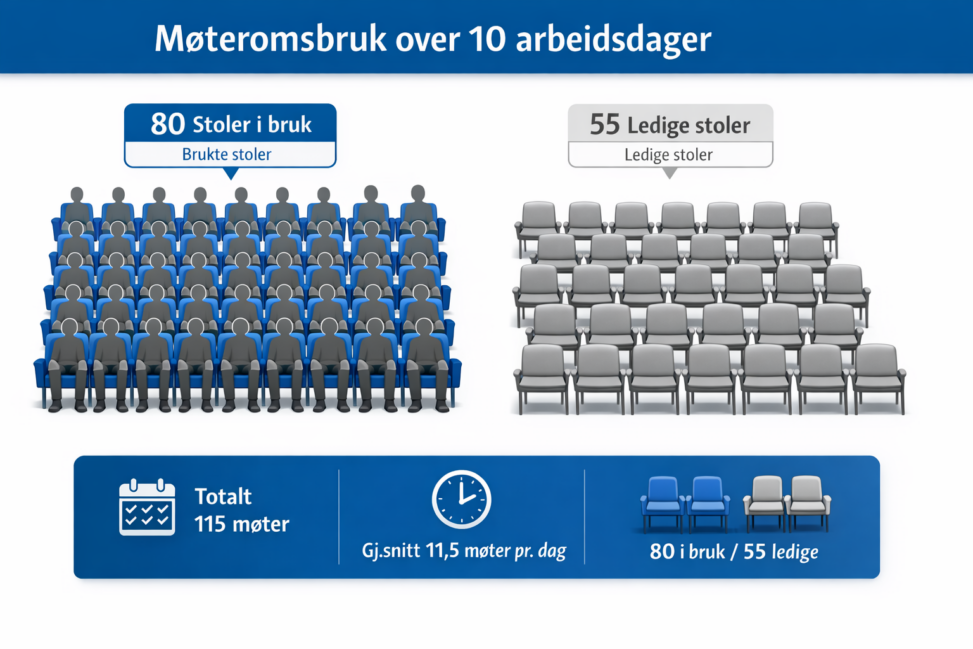 Møteromsbruk over 10 arbeidsdager

80 Stoler i bruk
Brukte stoler

55 Ledige stoler
Ledige stoler

Totalt
115 møter

Gj.snitt 11,5 møter pr. dag

80 i bruk / 55 ledige